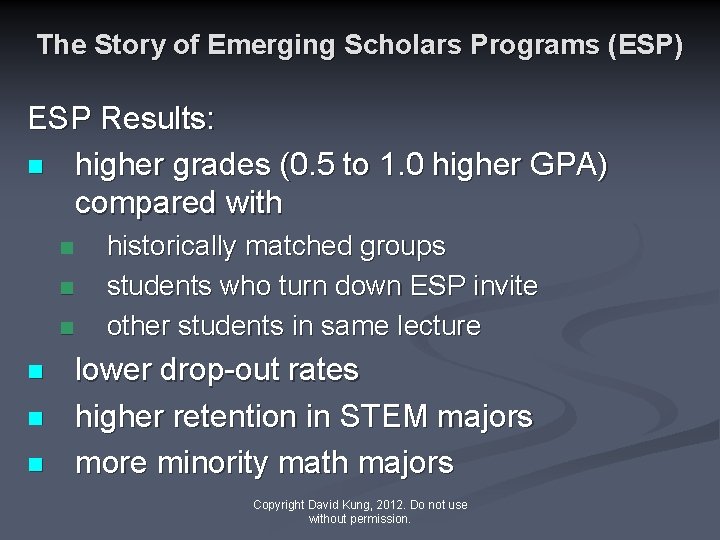 The Story of Emerging Scholars Programs (ESP)

ESP Results:

- higher grades (0.5 to 1.0 higher GPA) compared with
  - historically matched groups
  - students who turn down ESP invite
  - other students in same lecture
- lower drop-out rates
- higher retention in STEM majors
- more minority math majors

Copyright David Kung, 2012. Do not use without permission.